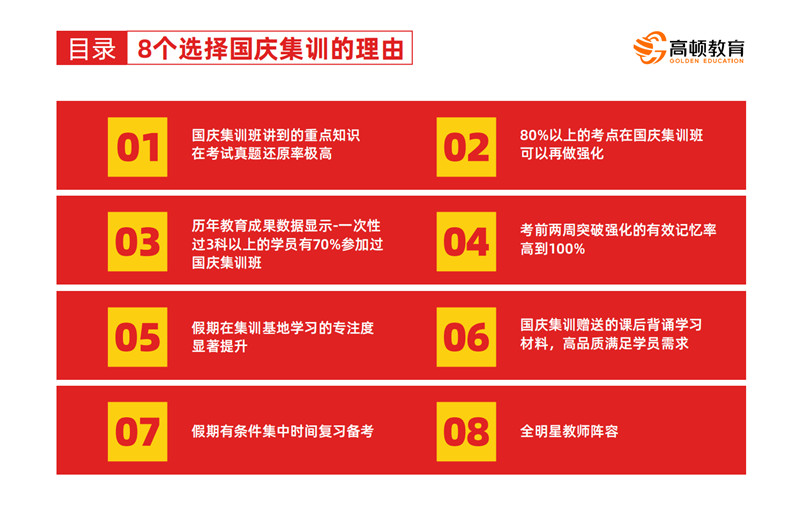 目录 8个选择国庆集训的理由

高顿教育
GOLDEN EDUCATION

01 国庆集训班讲到的重点知识在考试真题还原率极高

02 80%以上的考点在国庆集训班可以再做强化

03 历年教育成果数据显示-一次性过3科以上的学员有70%参加过国庆集训班

04 考前两周突破强化的有效记忆率高到100%

05 假期在集训基地学习的专注度显著提升

06 国庆集训赠送的课后背诵学习材料，高品质满足学员需求

07 假期有条件集中时间复习备考

08 全明星教师阵容